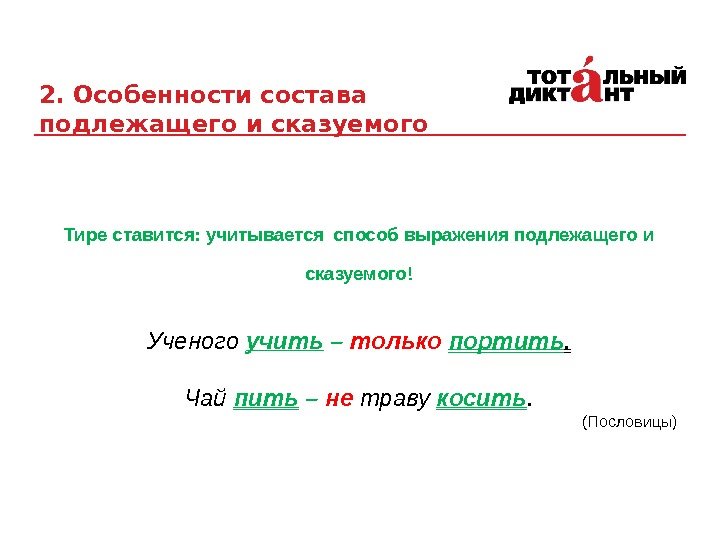 2. Особенности состава подлежащего и сказуемого

ТОТАЛЬНЫЙ ДИКТАНТ

Тире ставится: учитывается способ выражения подлежащего и сказуемого!

Ученого учить – только портить.

Чай пить – не траву косить.

(Пословицы)